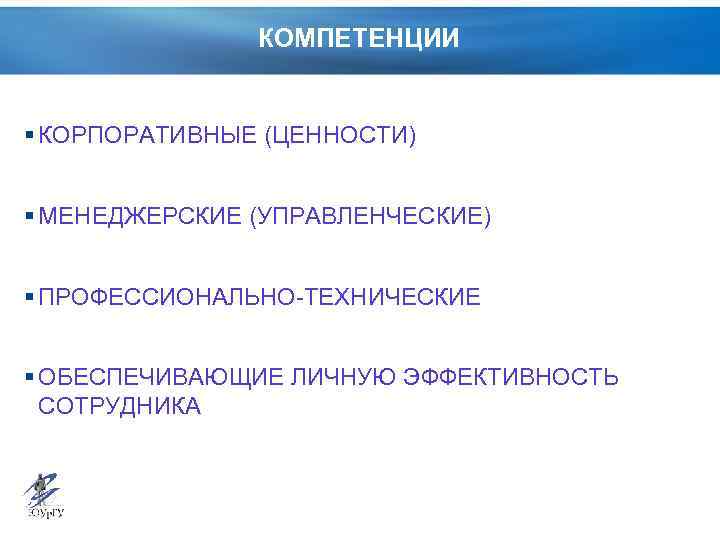 КОМПЕТЕНЦИИ

▪ КОРПОРАТИВНЫЕ (ЦЕННОСТИ)

▪ МЕНЕДЖЕРСКИЕ (УПРАВЛЕНЧЕСКИЕ)

▪ ПРОФЕССИОНАЛЬНО-ТЕХНИЧЕСКИЕ

▪ ОБЕСПЕЧИВАЮЩИЕ ЛИЧНУЮ ЭФФЕКТИВНОСТЬ СОТРУДНИКА

ЮУрГУ